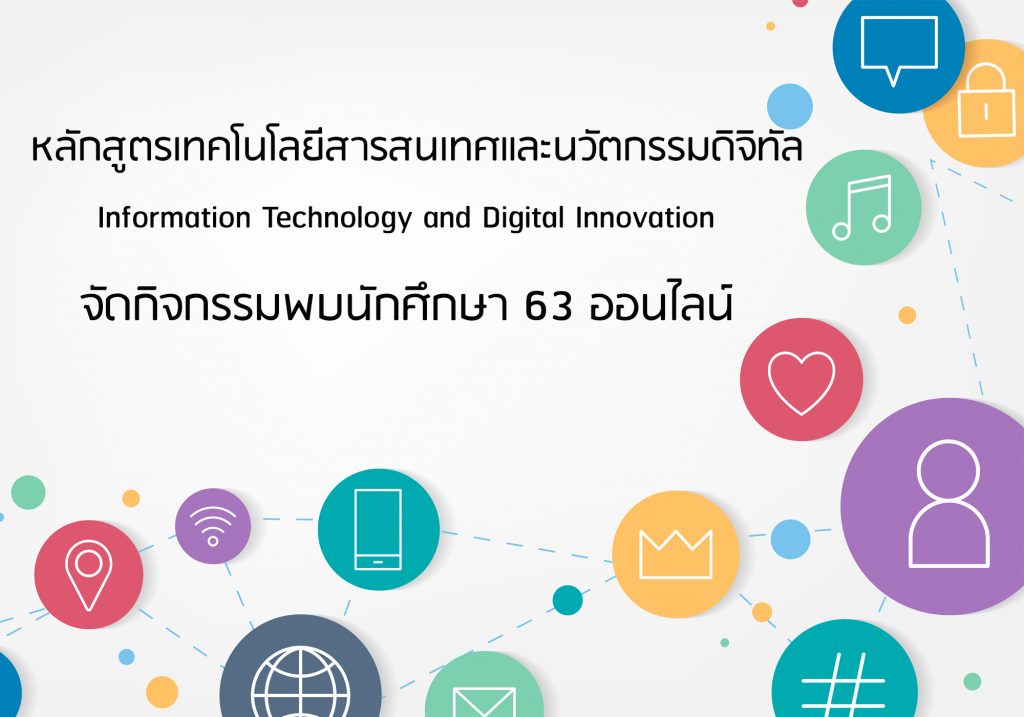 หลักสูตรเทคโนโลยีสารสนเทศและนวัตกรรมดิจิทัล

Information Technology and Digital Innovation

จัดกิจกรรมพบนักศึกษา 63 ออนไลน์